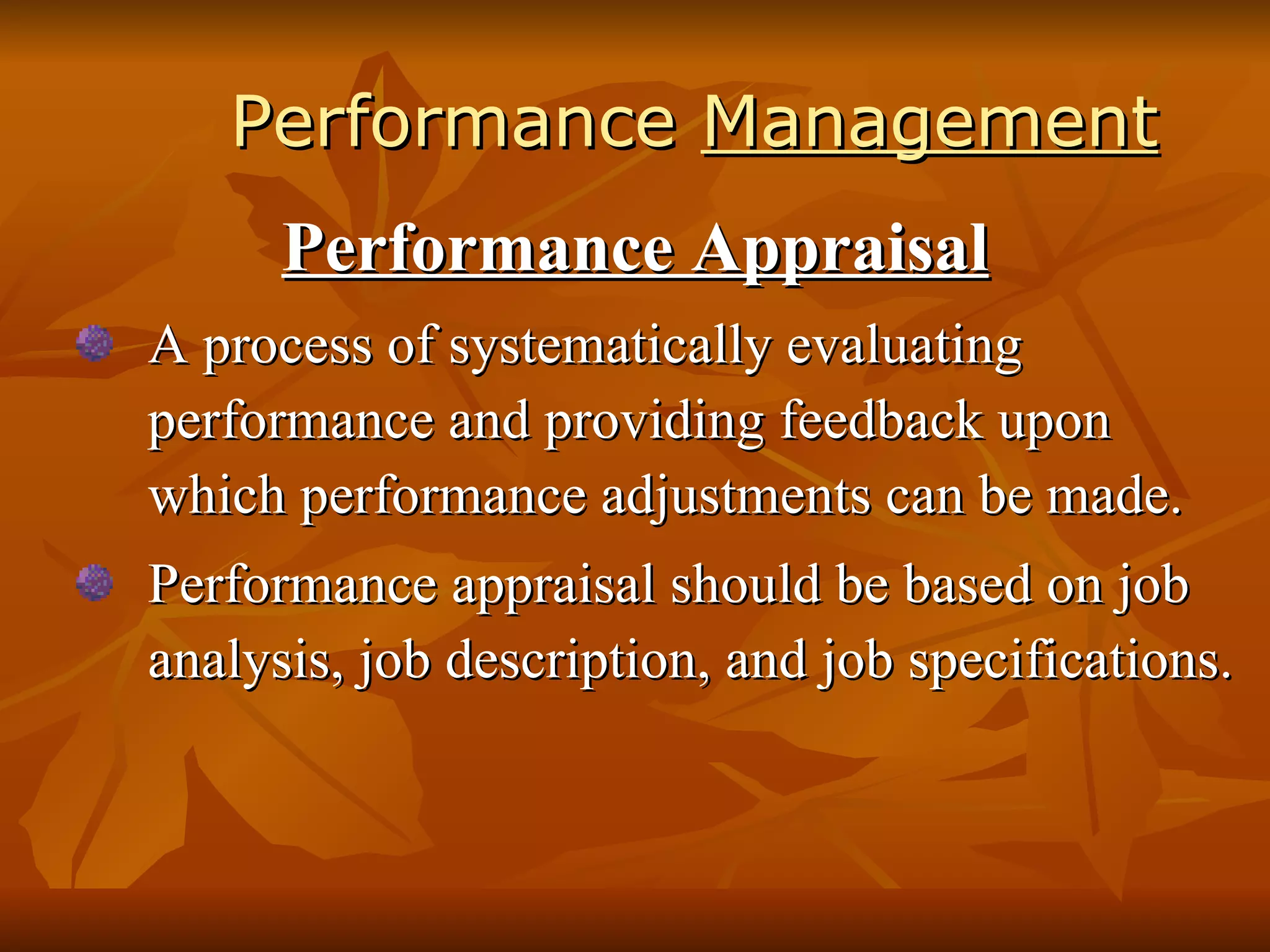 Performance Management

Performance Appraisal

A process of systematically evaluating performance and providing feedback upon which performance adjustments can be made.

Performance appraisal should be based on job analysis, job description, and job specifications.